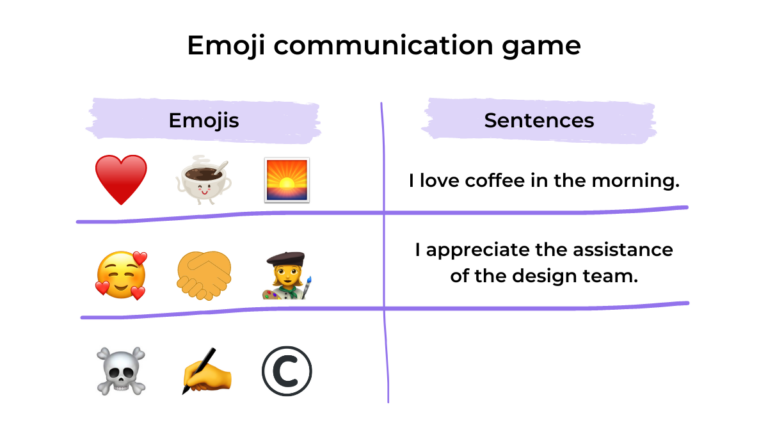 Emoji communication game

| Emojis | Sentences |
|---|---|
| ❤️ ☕ 🌅 | I love coffee in the morning. |
| 🥰 🤝 👩‍🎨 | I appreciate the assistance of the design team. |
| ☠️ ✍️ © | |